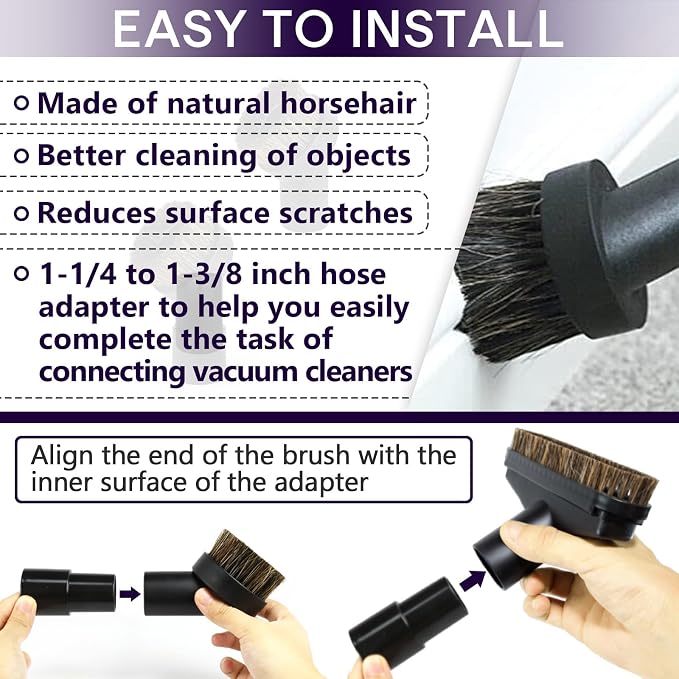 EASY TO INSTALL

Made of natural horsehair

Better cleaning of objects

Reduces surface scratches

1-1/4 to 1-3/8 inch hose adapter to help you easily complete the task of connecting vacuum cleaners

Align the end of the brush with the inner surface of the adapter